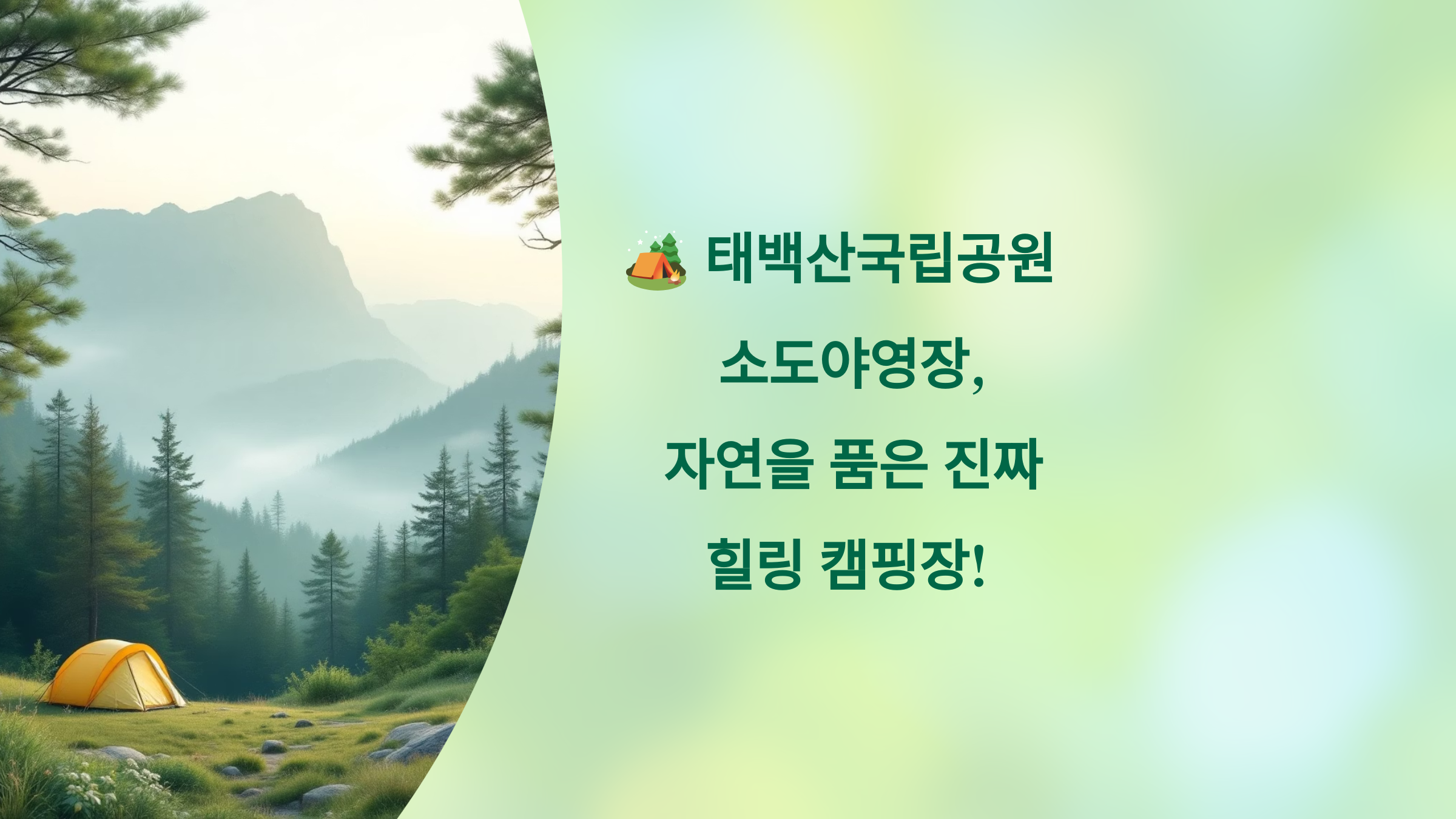 🏕️ 태백산국립공원
소도야영장,
자연을 품은 진짜
힐링 캠핑장!